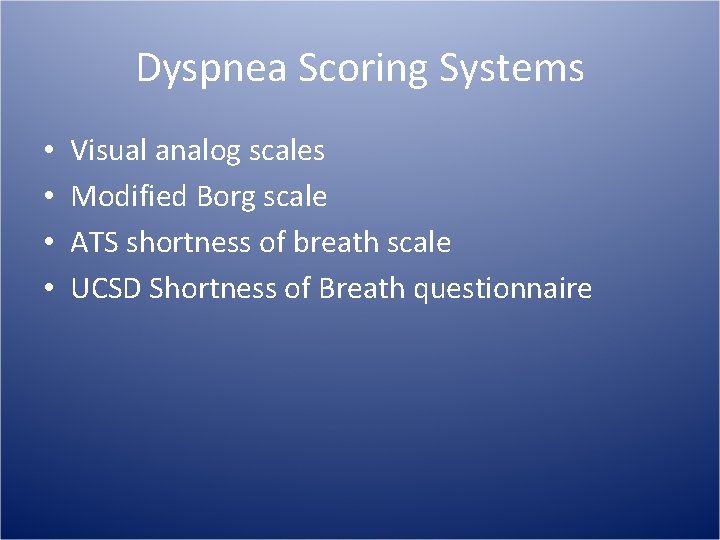 Dyspnea Scoring Systems

• Visual analog scales
• Modified Borg scale
• ATS shortness of breath scale
• UCSD Shortness of Breath questionnaire